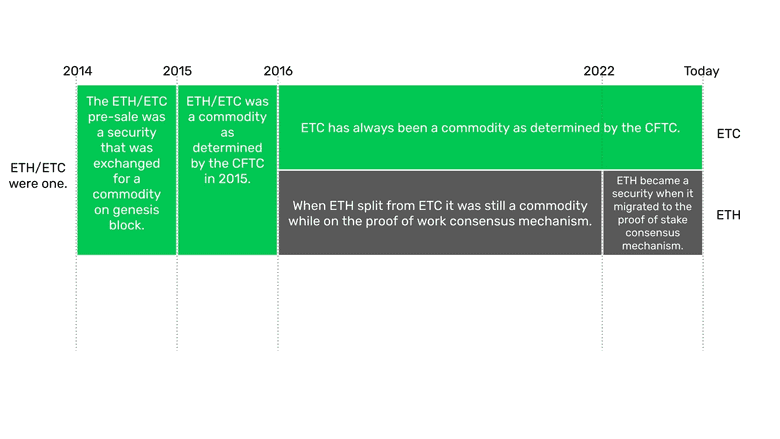 2014 2015 2016 2022 Today

ETH/ETC were one.

The ETH/ETC pre-sale was a security that was exchanged for a commodity on genesis block.

ETH/ETC was a commodity as determined by the CFTC in 2015.

ETC has always been a commodity as determined by the CFTC.

ETC

When ETH split from ETC it was still a commodity while on the proof of work consensus mechanism.

ETH became a security when it migrated to the proof of stake consensus mechanism.

ETH